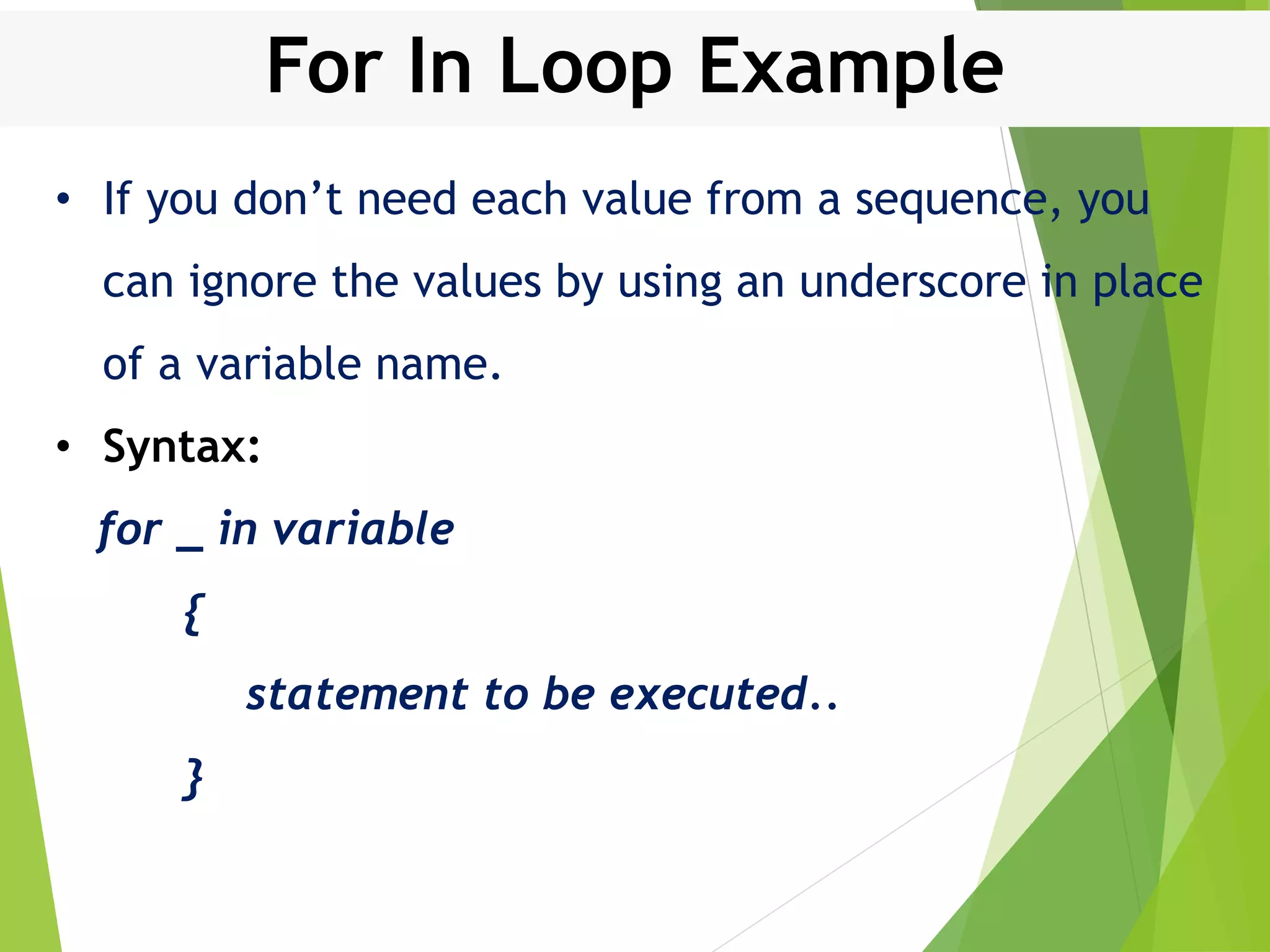 For In Loop Example

• If you don’t need each value from a sequence, you can ignore the values by using an underscore in place of a variable name.

• Syntax:

for _ in variable

{

statement to be executed..

}